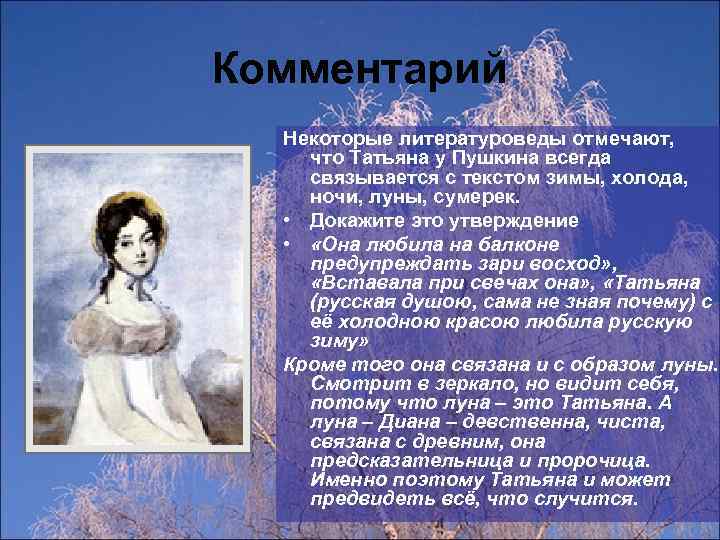 Комментарий

Некоторые литературоведы отмечают, что Татьяна у Пушкина всегда связывается с текстом зимы, холода, ночи, луны, сумерек.

• Докажите это утверждение
• «Она любила на балконе предупреждать зари восход», «Вставала при свечах она», «Татьяна (русская душою, сама не зная почему) с её холодною красою любила русскую зиму»

Кроме того она связана и с образом луны. Смотрит в зеркало, но видит себя, потому что луна – это Татьяна. А луна – Диана – девственна, чиста, связана с древним, она предсказательница и пророчица. Именно поэтому Татьяна и может предвидеть всё, что случится.